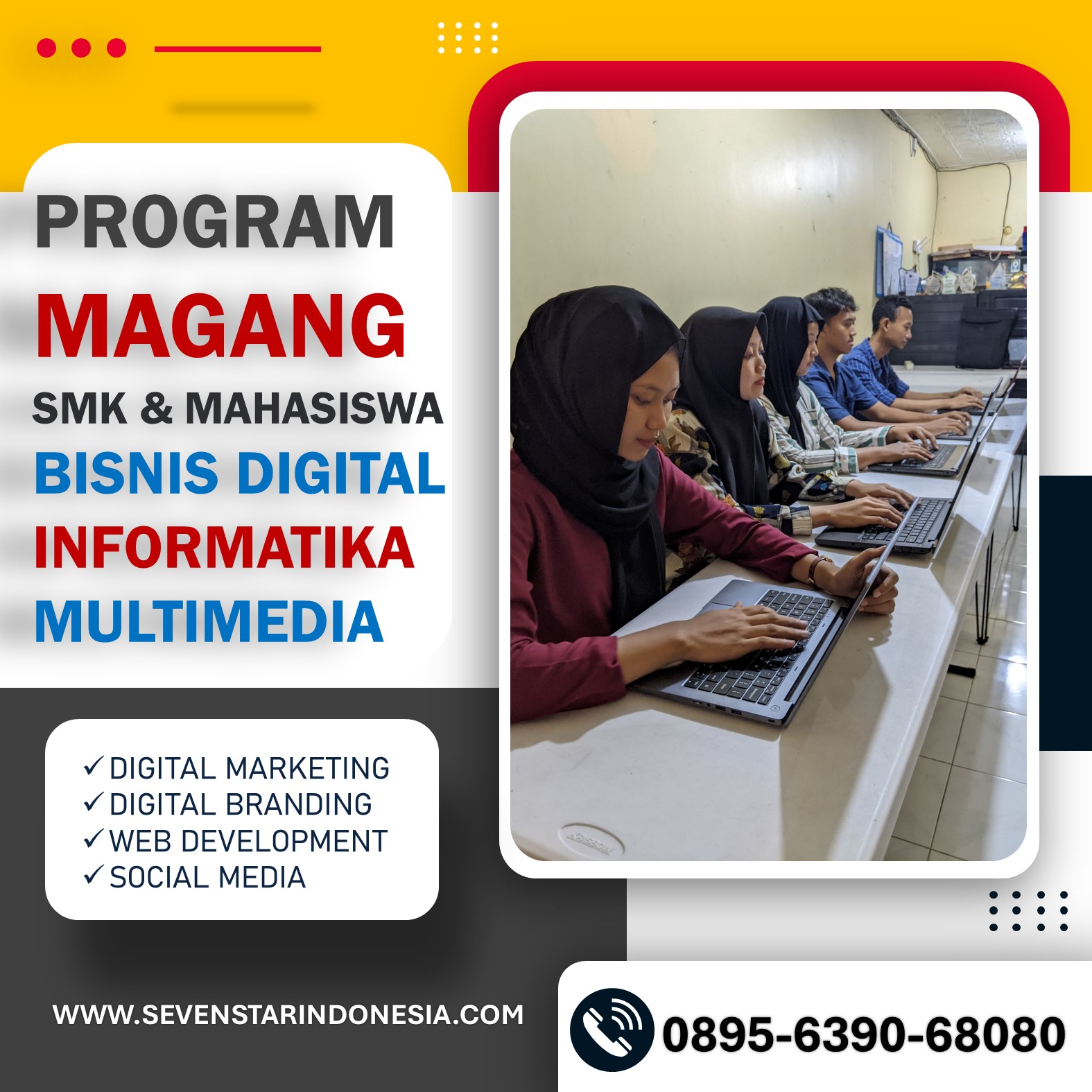 PROGRAM
MAGANG
SMK & MAHASISWA
BISNIS DIGITAL
INFORMATIKA
MULTIMEDIA

✓ DIGITAL MARKETING
✓ DIGITAL BRANDING
✓ WEB DEVELOPMENT
✓ SOCIAL MEDIA

WWW.SEVENSTARINDONESIA.COM

0895-6390-68080